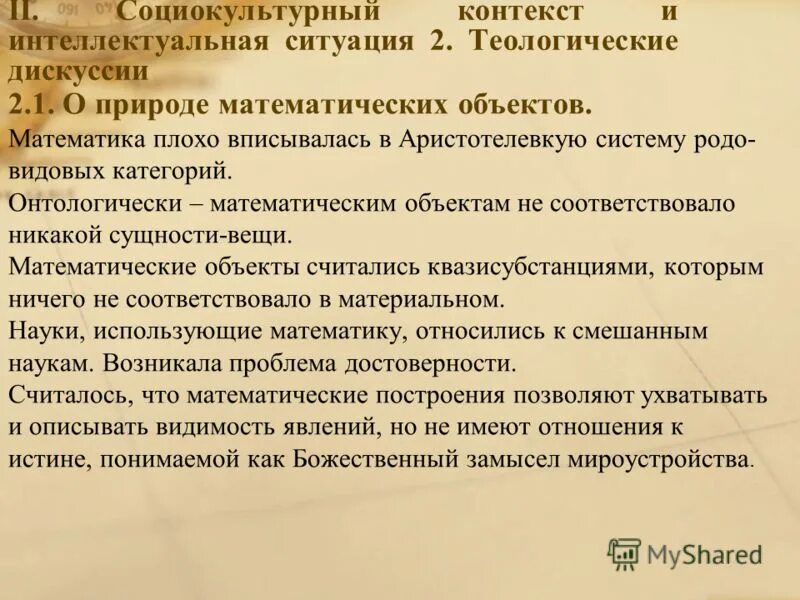 II. Социокультурный контекст и интеллектуальная ситуация 2. Теологические дискуссии

2.1. О природе математических объектов.

Математика плохо вписывалась в Аристотелевкую систему родо-видовых категорий.
Онтологически – математическим объектам не соответствовало никакой сущности-вещи.
Математические объекты считались квазисубстанциями, которым ничего не соответствовало в материальном.
Науки, использующие математику, относились к смешанным наукам. Возникала проблема достоверности.
Считалось, что математические построения позволяют ухватывать и описывать видимость явлений, но не имеют отношения к истине, понимаемой как Божественный замысел мироустройства.

MyShared